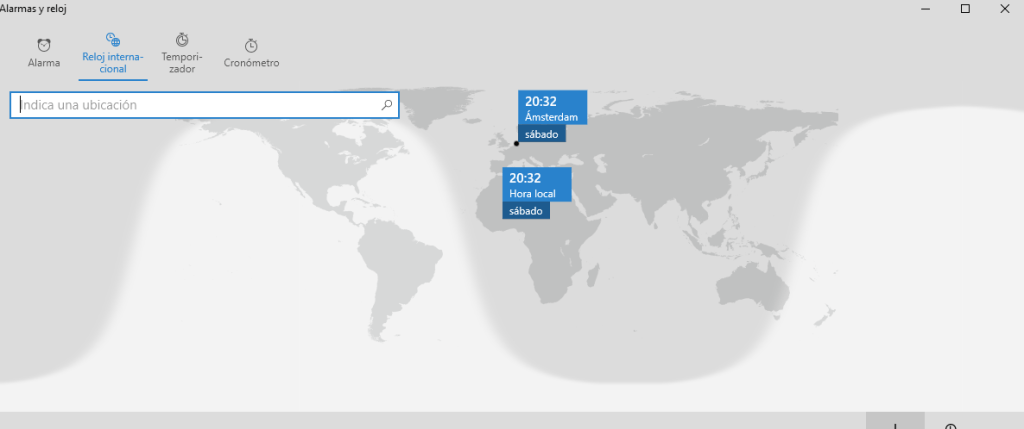 Alarmas y reloj

Alarma

Reloj internacional

Temporizador

Cronómetro

Indica una ubicación

20:32
Ámsterdam
sábado

20:32
Hora local
sábado